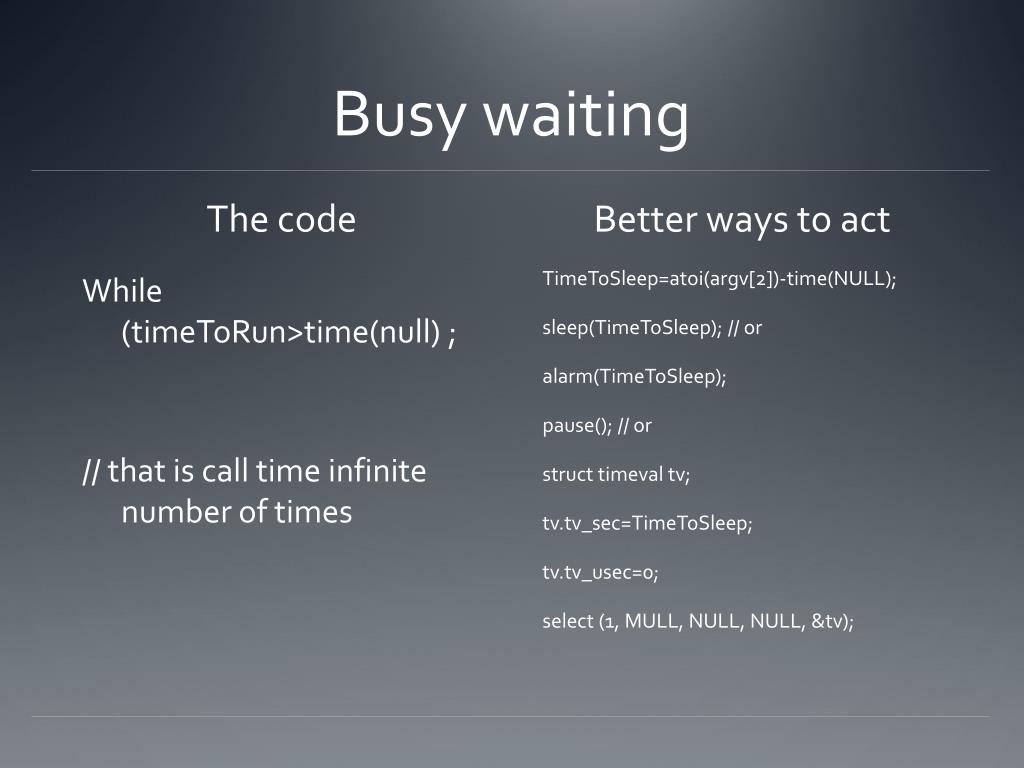 Busy waiting

The code

While (timeToRun>time(null) ;

// that is call time infinite number of times

Better ways to act

TimeToSleep=atoi(argv[2])-time(NULL);

sleep(TimeToSleep); // or

alarm(TimeToSleep);

pause(); // or

struct timeval tv;

tv.tv_sec=TimeToSleep;

tv.tv_usec=0;

select (1, MULL, NULL, NULL, &tv);